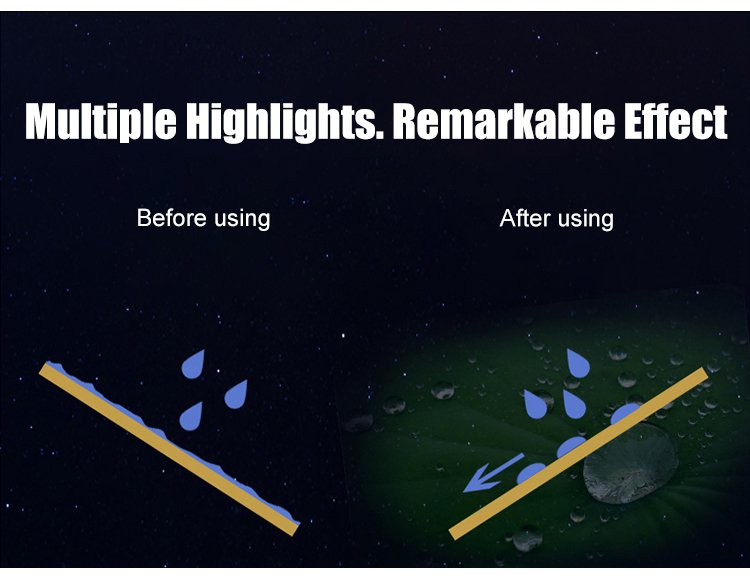 Multiple Highlights. Remarkable Effect

Before using

After using